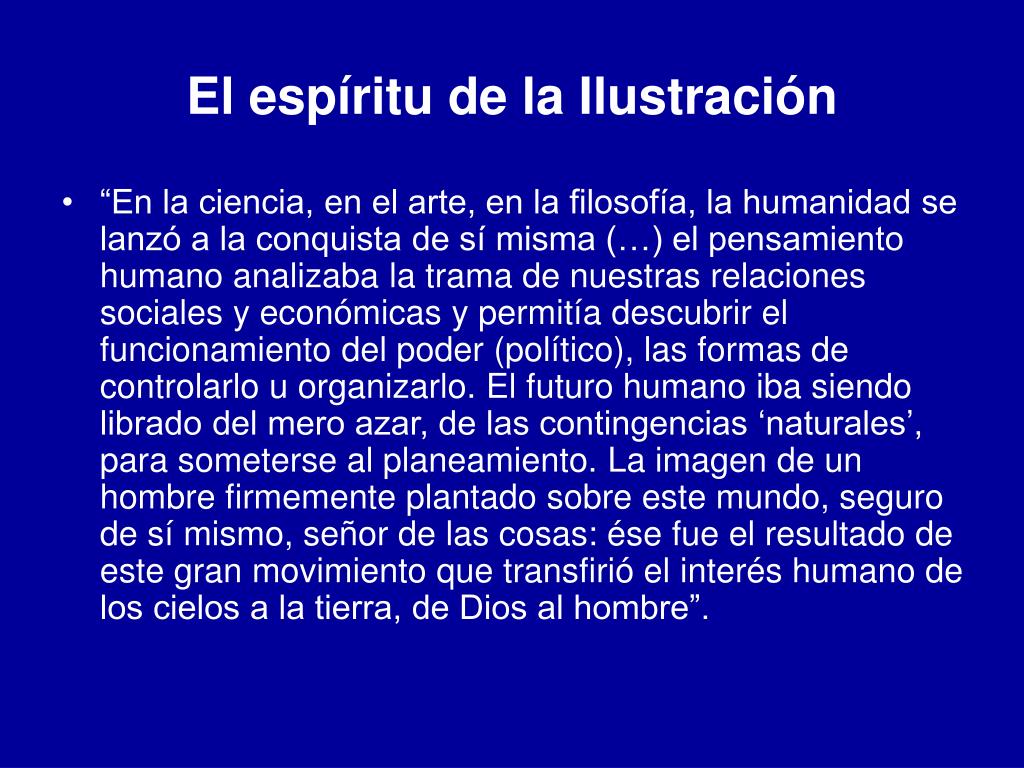 El espíritu de la Ilustración

• “En la ciencia, en el arte, en la filosofía, la humanidad se lanzó a la conquista de sí misma (…) el pensamiento humano analizaba la trama de nuestras relaciones sociales y económicas y permitía descubrir el funcionamiento del poder (político), las formas de controlarlo u organizarlo. El futuro humano iba siendo librado del mero azar, de las contingencias ‘naturales’, para someterse al planeamiento. La imagen de un hombre firmemente plantado sobre este mundo, seguro de sí mismo, señor de las cosas: ése fue el resultado de este gran movimiento que transfirió el interés humano de los cielos a la tierra, de Dios al hombre”.